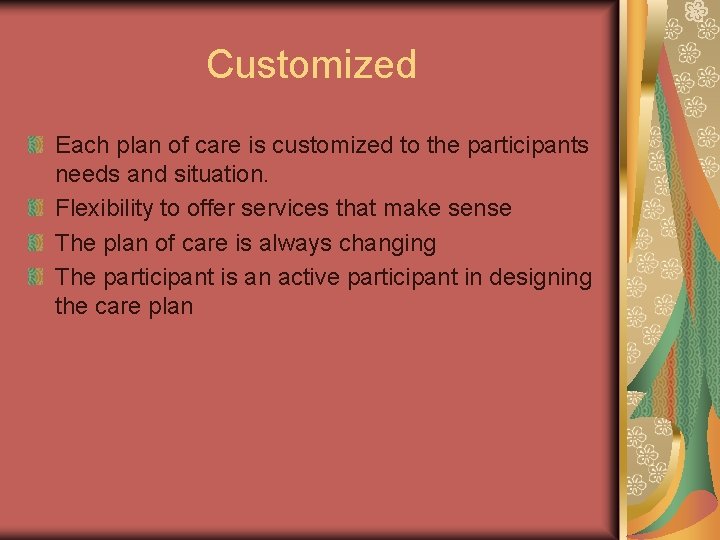 Customized

Each plan of care is customized to the participants needs and situation.

Flexibility to offer services that make sense

The plan of care is always changing

The participant is an active participant in designing the care plan